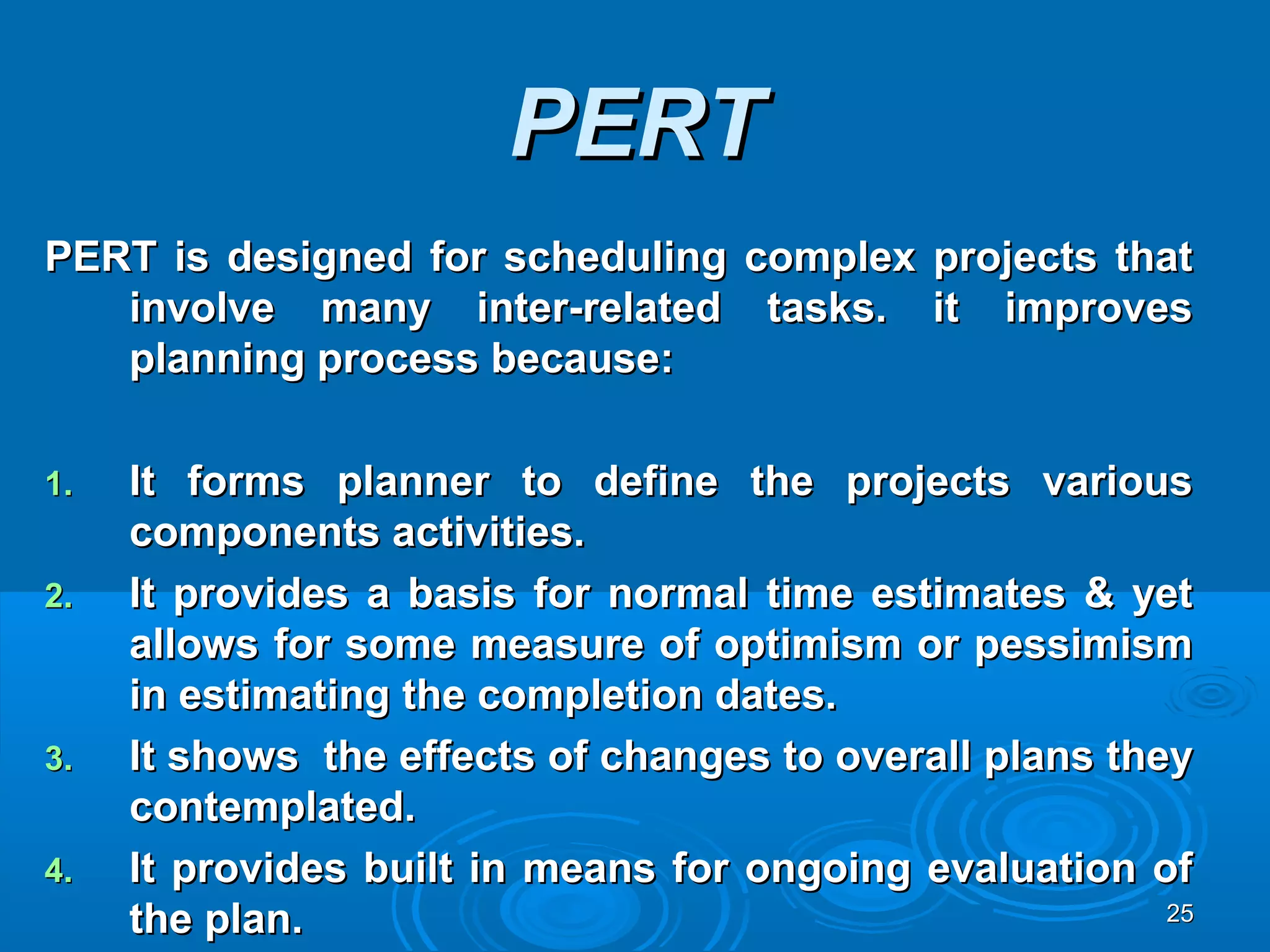 PERT

PERT is designed for scheduling complex projects that involve many inter-related tasks. it improves planning process because:

1. It forms planner to define the projects various components activities.
2. It provides a basis for normal time estimates & yet allows for some measure of optimism or pessimism in estimating the completion dates.
3. It shows the effects of changes to overall plans they contemplated.
4. It provides built in means for ongoing evaluation of the plan.

25